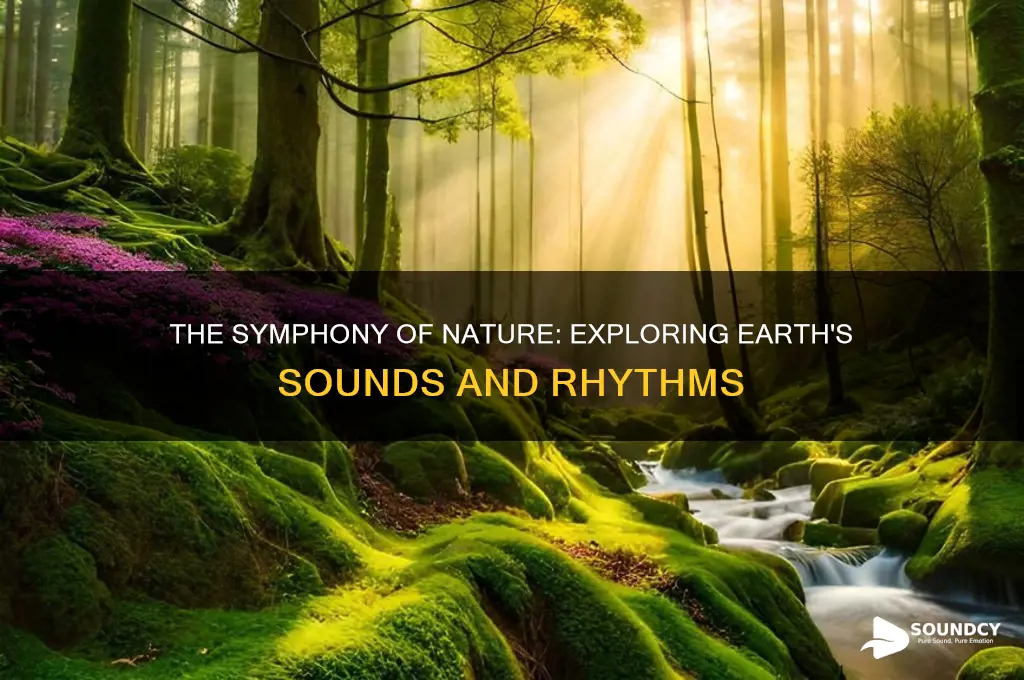 THE SYMPHONY OF NATURE: EXPLORING EARTH'S SOUNDS AND RHYTHMS

SOUNDCY
Pure Sound, Pure Emotion